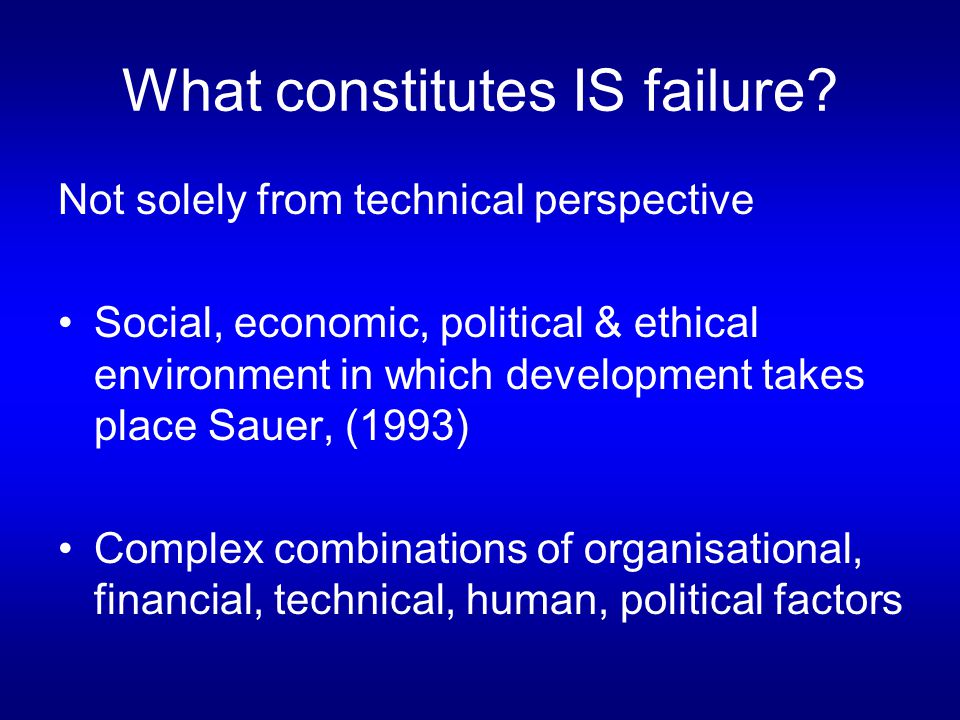 What constitutes IS failure?

Not solely from technical perspective

• Social, economic, political & ethical environment in which development takes place Sauer, (1993)

• Complex combinations of organisational, financial, technical, human, political factors